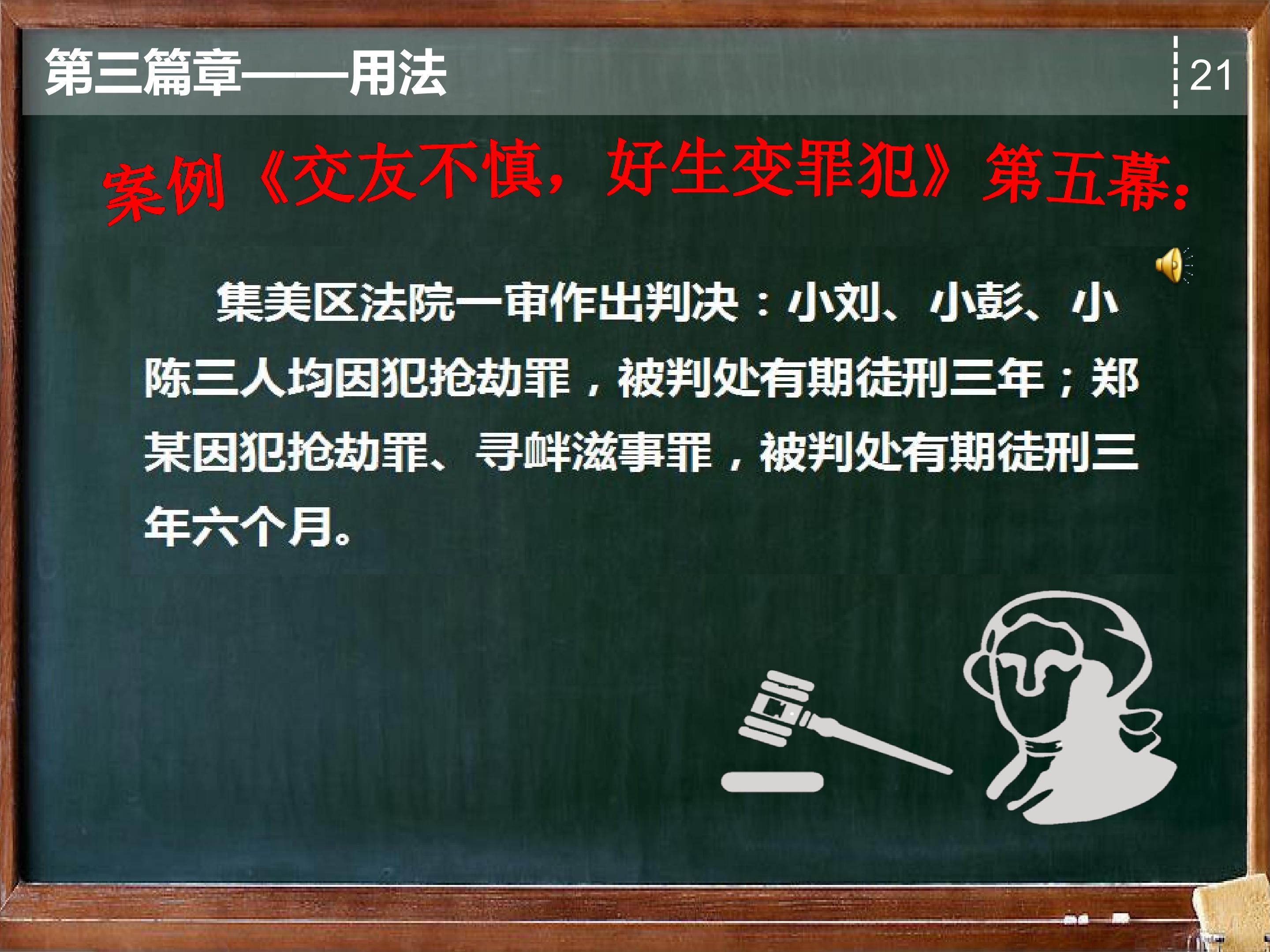 第三篇章——用法

21

案例《交友不慎，好生变罪犯》第五幕：

集美区法院一审作出判决：小刘、小彭、小陈三人均因犯抢劫罪，被判处有期徒刑三年；郑某因犯抢劫罪、寻衅滋事罪，被判处有期徒刑三年六个月。